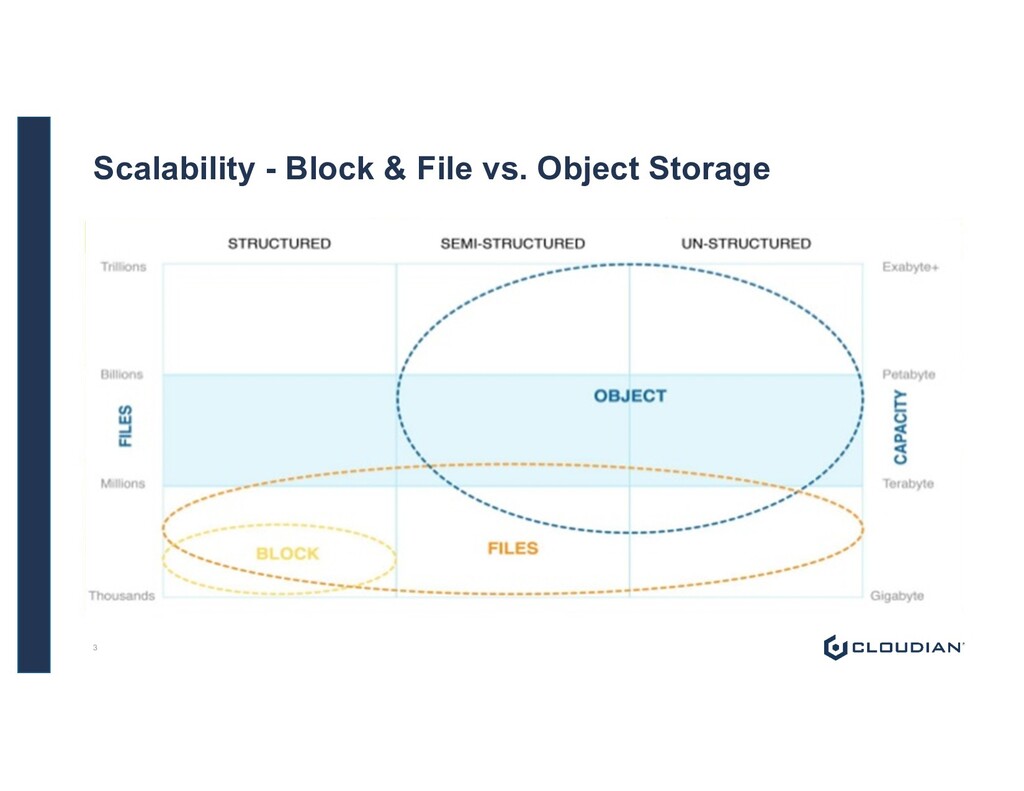 Scalability - Block & File vs. Object Storage

STRUCTURED

SEMI-STRUCTURED

UN-STRUCTURED

Trillions

Billions

Millions

Thousands

FILES

Exabyte+

Petabyte

Terabyte

Gigabyte

CAPACITY

OBJECT

BLOCK

FILES

3

CLOUDIAN